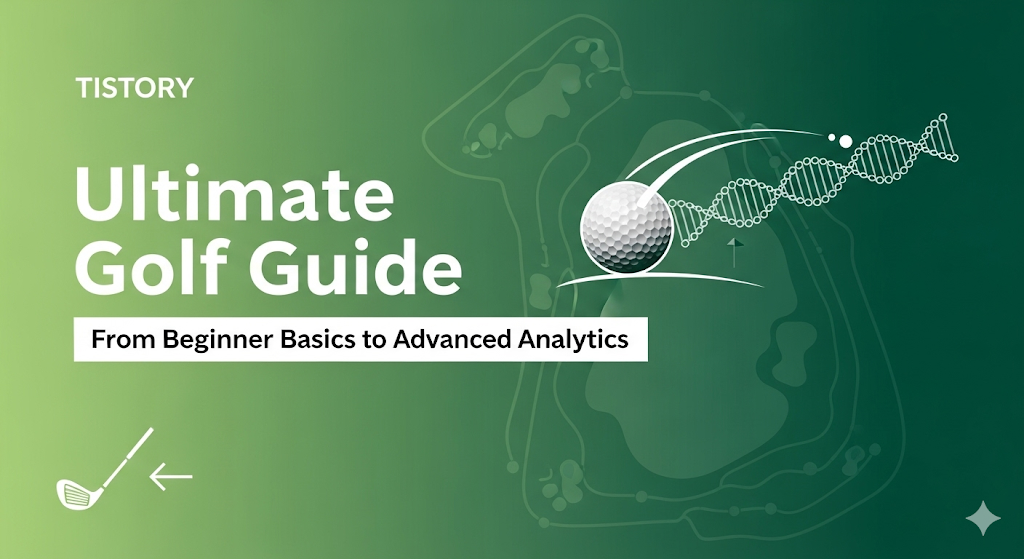 TISTORY

Ultimate Golf Guide

From Beginner Basics to Advanced Analytics